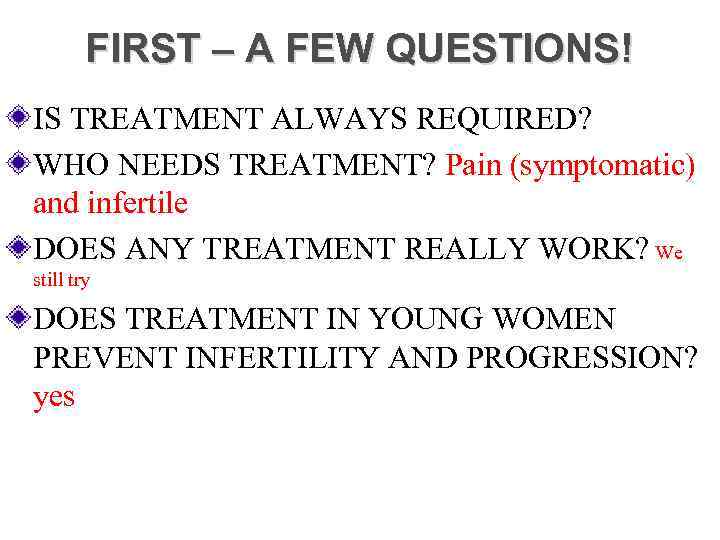 FIRST – A FEW QUESTIONS!

IS TREATMENT ALWAYS REQUIRED?

WHO NEEDS TREATMENT? Pain (symptomatic) and infertile

DOES ANY TREATMENT REALLY WORK? We still try

DOES TREATMENT IN YOUNG WOMEN PREVENT INFERTILITY AND PROGRESSION? yes